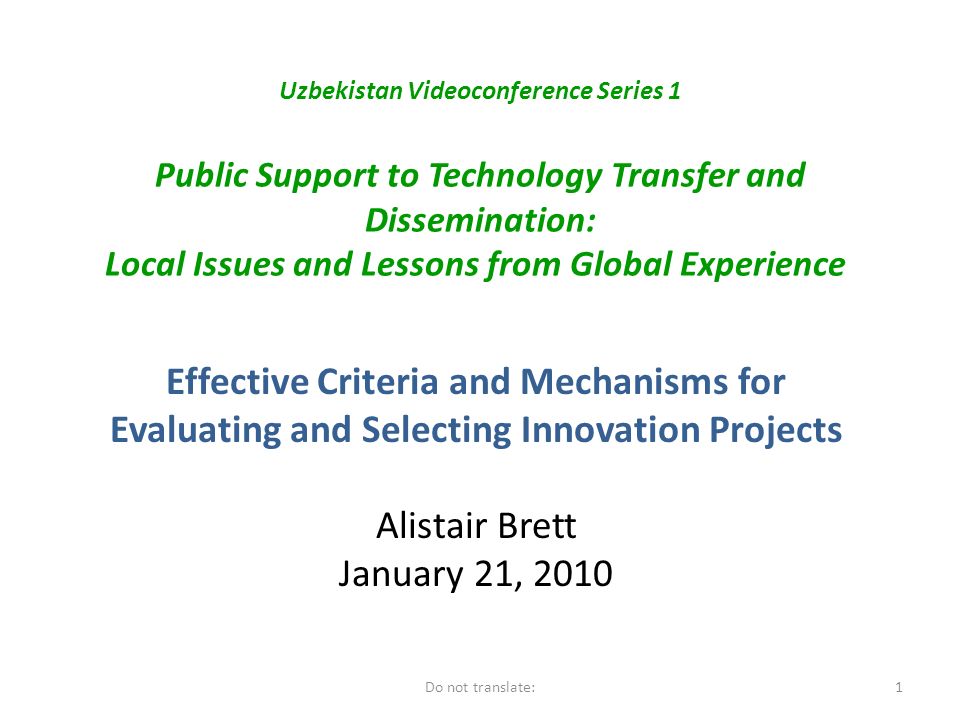 Uzbekistan Videoconference Series 1

Public Support to Technology Transfer and Dissemination:
Local Issues and Lessons from Global Experience

Effective Criteria and Mechanisms for Evaluating and Selecting Innovation Projects

Alistair Brett
January 21, 2010

Do not translate:

1